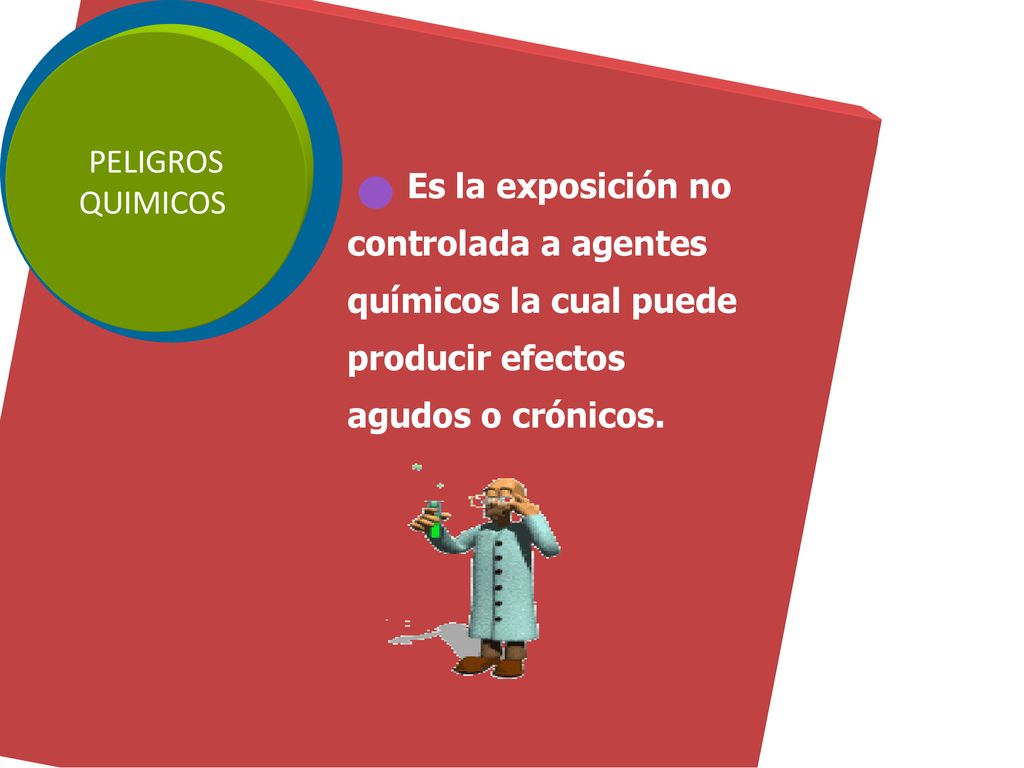 PELIGROS QUIMICOS

Es la exposición no controlada a agentes químicos la cual puede producir efectos agudos o crónicos.